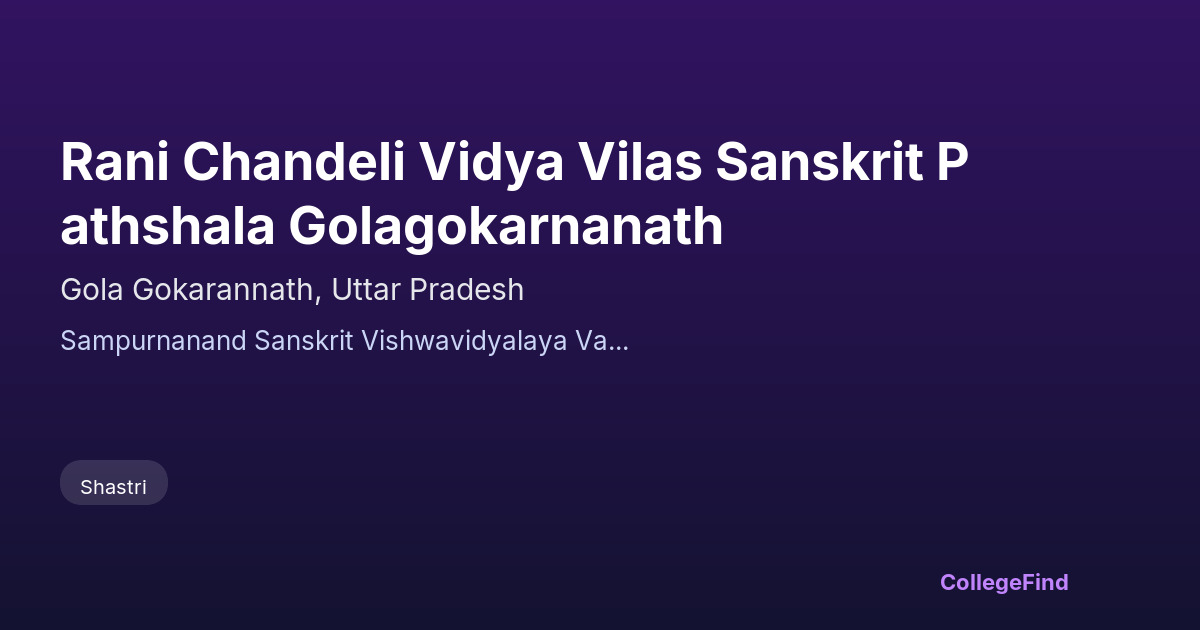 Rani Chandeli Vidya Vilas Sanskrit P athshala Golagokarnanath

Gola Gokarannath, Uttar Pradesh

Sampurnanand Sanskrit Vishwavidyalaya Va...

Shastri

CollegeFind